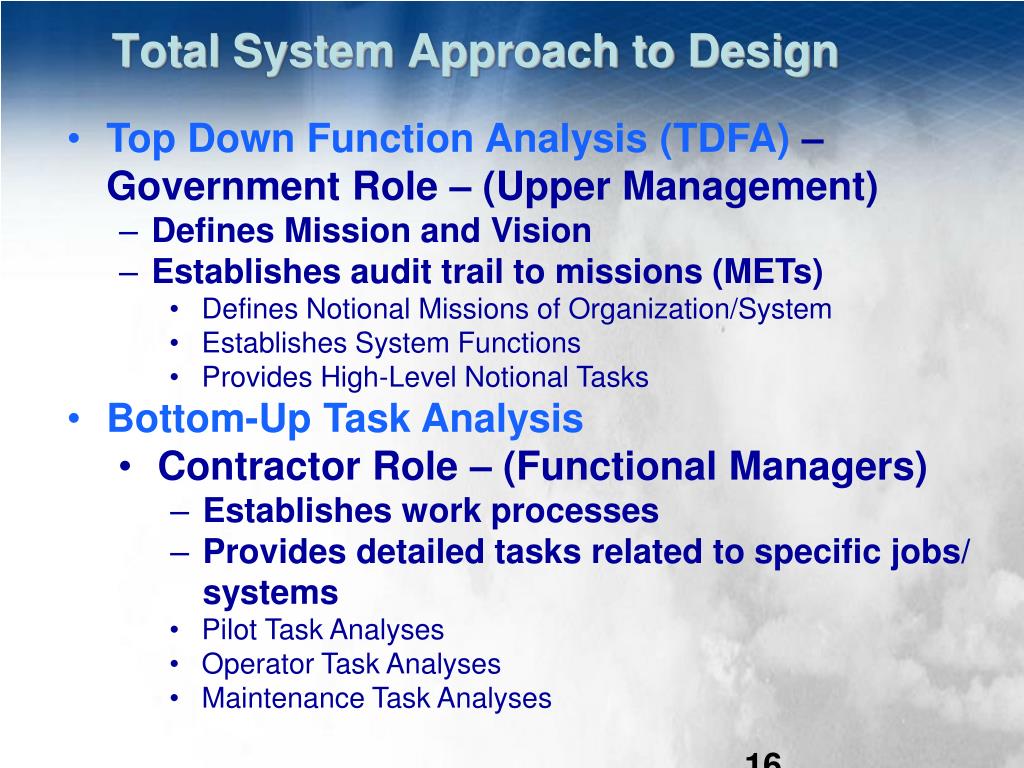 Total System Approach to Design

• Top Down Function Analysis (TDFA) – Government Role – (Upper Management)
– Defines Mission and Vision
– Establishes audit trail to missions (METs)
• Defines Notional Missions of Organization/System
• Establishes System Functions
• Provides High-Level Notional Tasks
• Bottom-Up Task Analysis
• Contractor Role – (Functional Managers)
– Establishes work processes
– Provides detailed tasks related to specific jobs/ systems
• Pilot Task Analyses
• Operator Task Analyses
• Maintenance Task Analyses

16